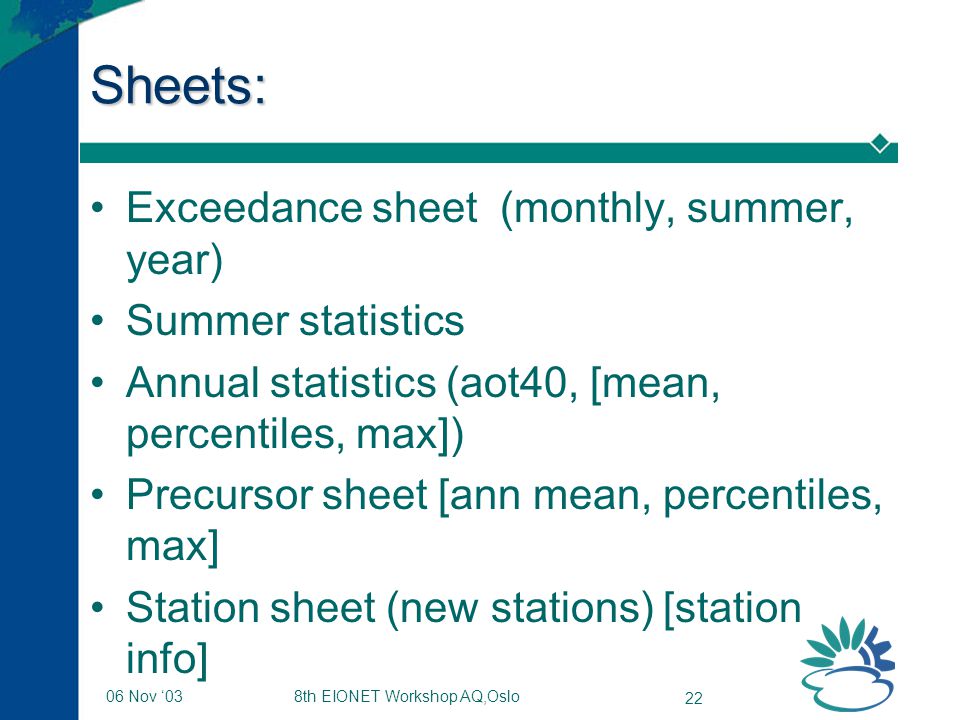 Sheets:

• Exceedance sheet (monthly, summer, year)
• Summer statistics
• Annual statistics (aot40, [mean, percentiles, max])
• Precursor sheet [ann mean, percentiles, max]
• Station sheet (new stations) [station info]

06 Nov '03
8th EIONET Workshop AQ,Oslo
22